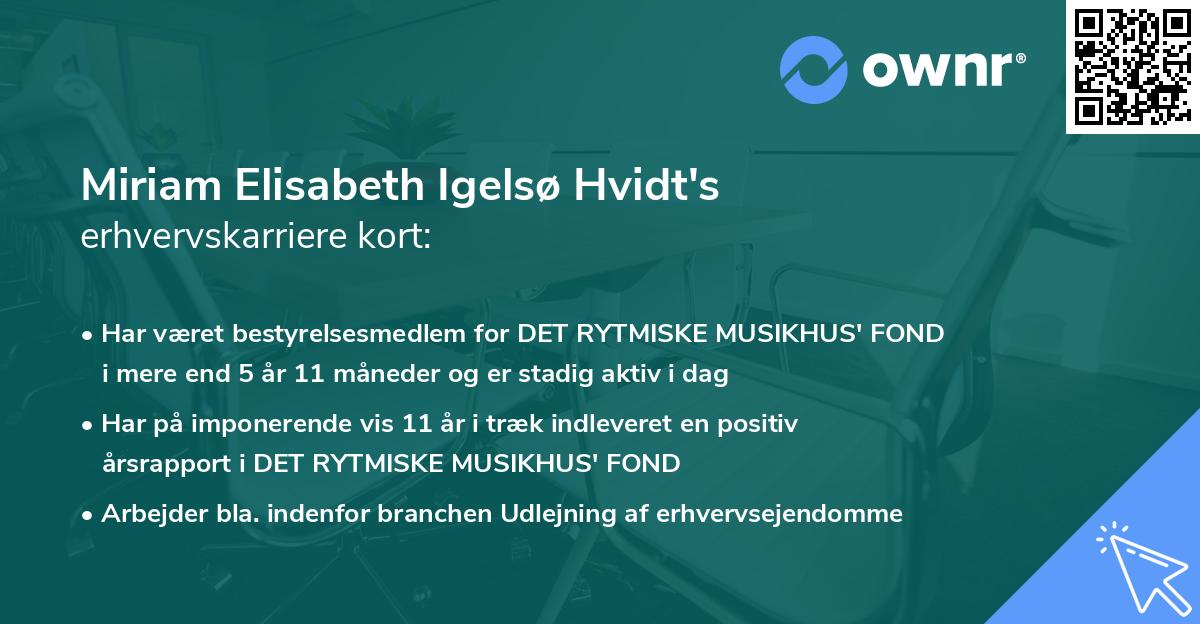 ownr®

Miriam Elisabeth Igelsø Hvidt's
erhvervskarriere kort:

• Har været bestyrelsesmedlem for DET RYTMISKE MUSIKHUS' FOND i mere end 5 år 11 måneder og er stadig aktiv i dag

• Har på imponerende vis 11 år i træk indleveret en positiv årsrapport i DET RYTMISKE MUSIKHUS' FOND

• Arbejder bla. indenfor branchen Udlejning af erhvervsejendomme